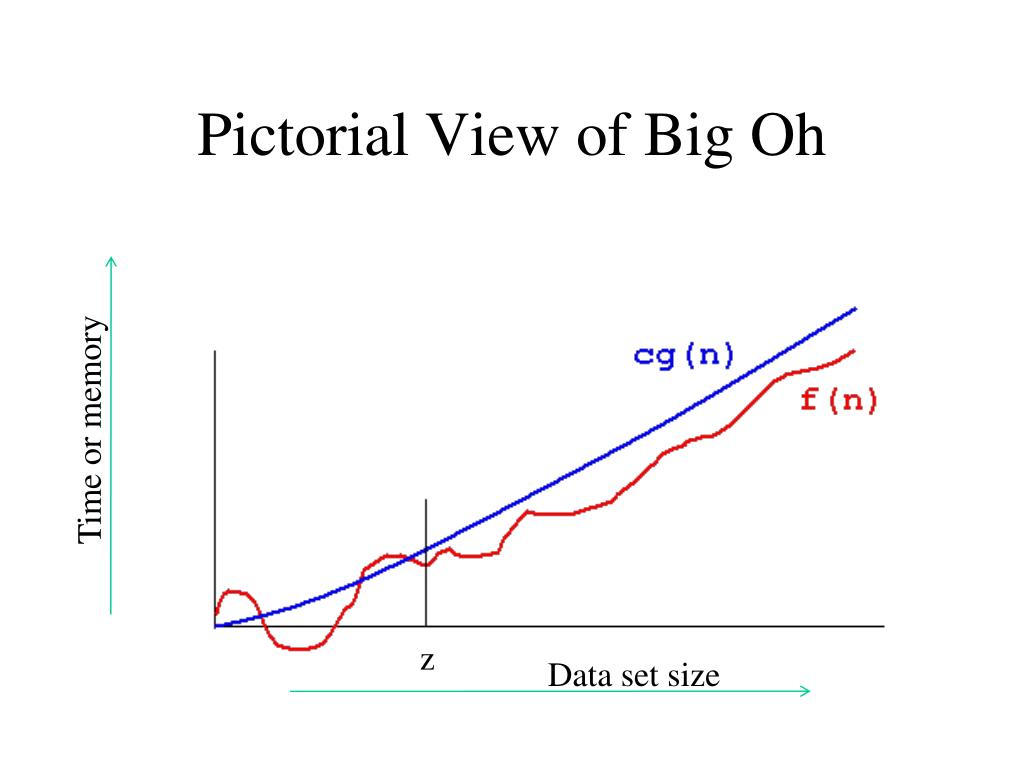 Pictorial View of Big Oh

Time or memory

cg(n)

f(n)

z

Data set size